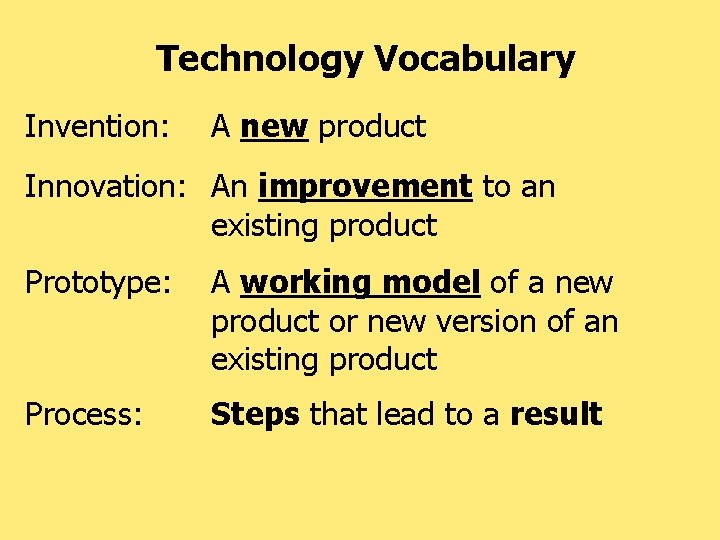 Technology Vocabulary

Invention: A new product

Innovation: An improvement to an existing product

Prototype: A working model of a new product or new version of an existing product

Process: Steps that lead to a result